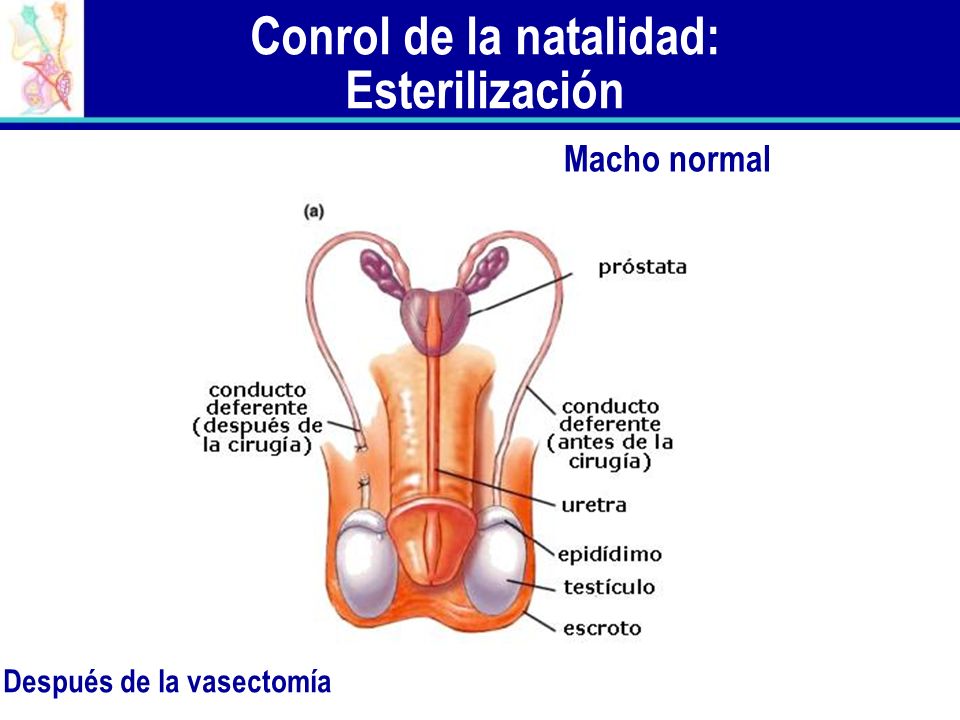 Conrol de la natalidad: Esterilización

Macho normal

(a)

próstata

conducto deferente (después de la cirugía)

conducto deferente (antes de la cirugía)

uretra

epidídimo

testículo

escroto

Después de la vasectomía